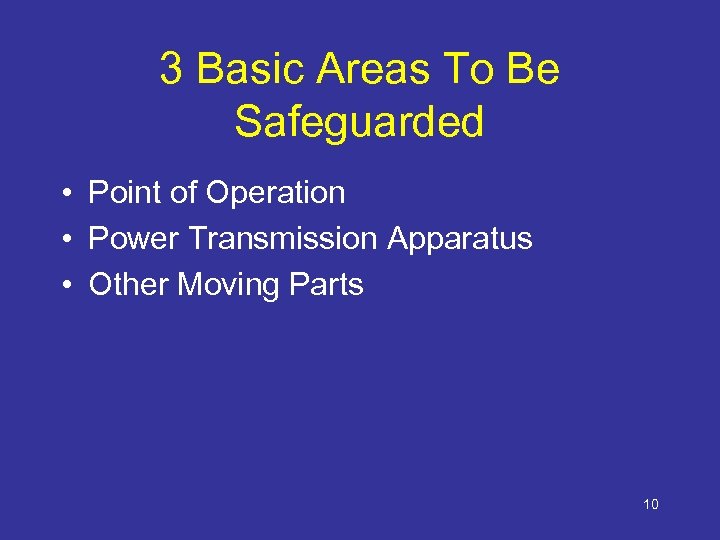 3 Basic Areas To Be Safeguarded

• Point of Operation
• Power Transmission Apparatus
• Other Moving Parts

10